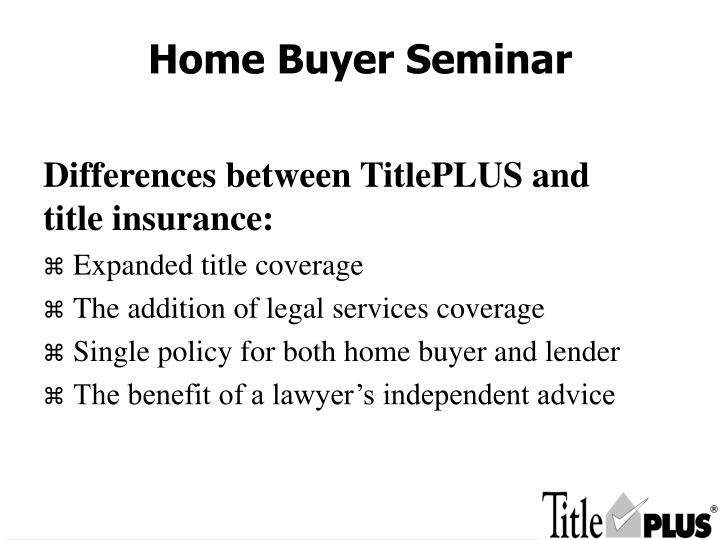 Home Buyer Seminar

Differences between TitlePLUS and title insurance:

⌘ Expanded title coverage
⌘ The addition of legal services coverage
⌘ Single policy for both home buyer and lender
⌘ The benefit of a lawyer’s independent advice

Title PLUS®